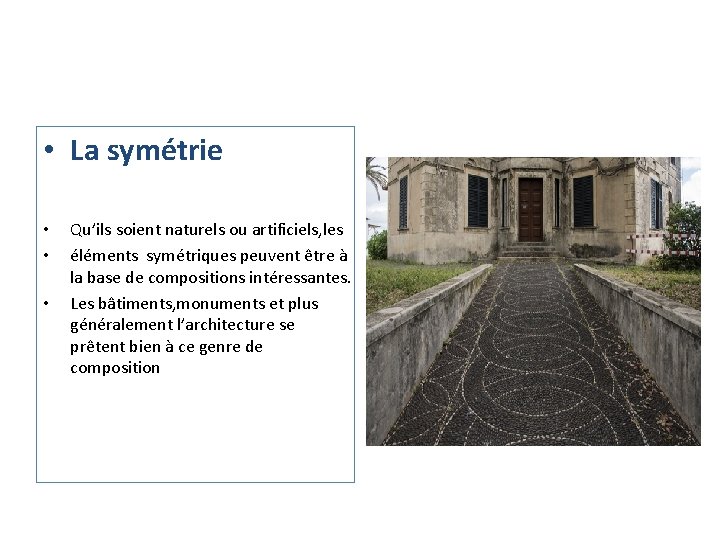 • La symétrie

• Qu'ils soient naturels ou artificiels,les
• éléments symétriques peuvent être à la base de compositions intéressantes.
• Les bâtiments,monuments et plus généralement l'architecture se prêtent bien à ce genre de composition